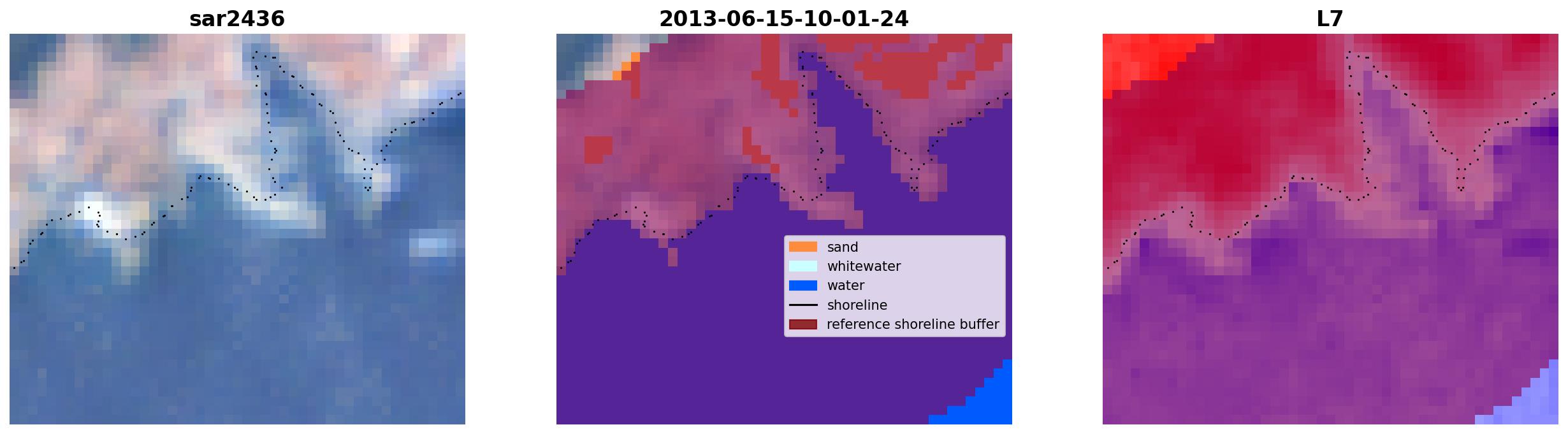 sar2436

2013-06-15-10-01-24

sand
whitewater
water
shoreline
reference shoreline buffer

L7